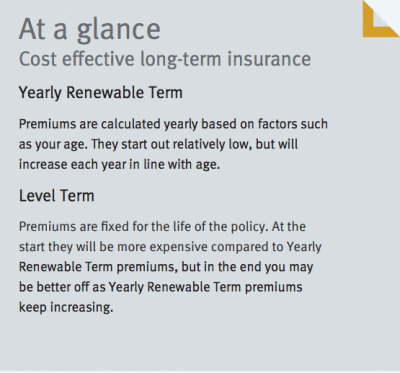 At a glance
Cost effective long-term insurance

Yearly Renewable Term

Premiums are calculated yearly based on factors such as your age. They start out relatively low, but will increase each year in line with age.

Level Term

Premiums are fixed for the life of the policy. At the start they will be more expensive compared to Yearly Renewable Term premiums, but in the end you may be better off as Yearly Renewable Term premiums keep increasing.